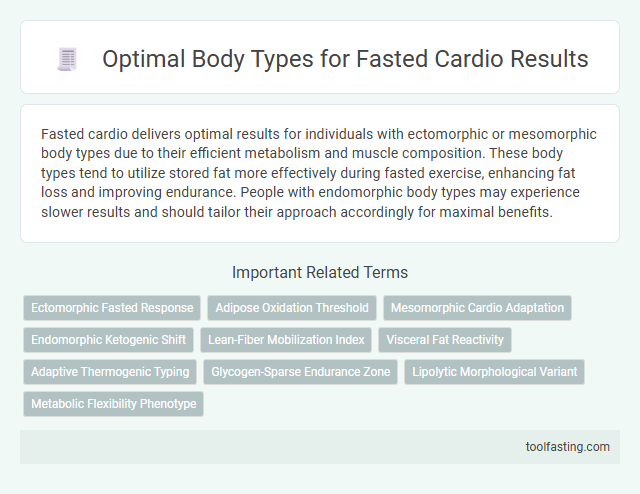 Optimal Body Types for Fasted Cardio Results

Fasted cardio delivers optimal results for individuals with ectomorphic or mesomorphic body types due to their efficient metabolism and muscle composition. These body types tend to utilize stored fat more effectively during fasted exercise, enhancing fat loss and improving endurance. People with endomorphic body types may experience slower results and should tailor their approach accordingly for maximal benefits.

Important Related Terms

Ectomorphic Fasted Response
Adipose Oxidation Threshold
Mesomorphic Cardio Adaptation
Endomorphic Ketogenic Shift
Lean-Fiber Mobilization Index
Visceral Fat Reactivity
Adaptive Thermogenic Typing
Glycogen-Sparse Endurance Zone
Lipolytic Morphological Variant
Metabolic Flexibility Phenotype

toolfasting.com